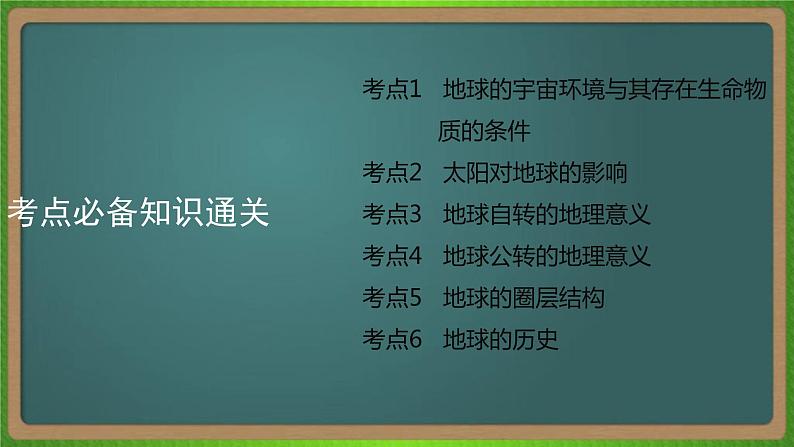 考点必备知识通关

考点1 地球的宇宙环境与其存在生命物质的条件

考点2 太阳对地球的影响

考点3 地球自转的地理意义

考点4 地球公转的地理意义

考点5 地球的圈层结构

考点6 地球的历史